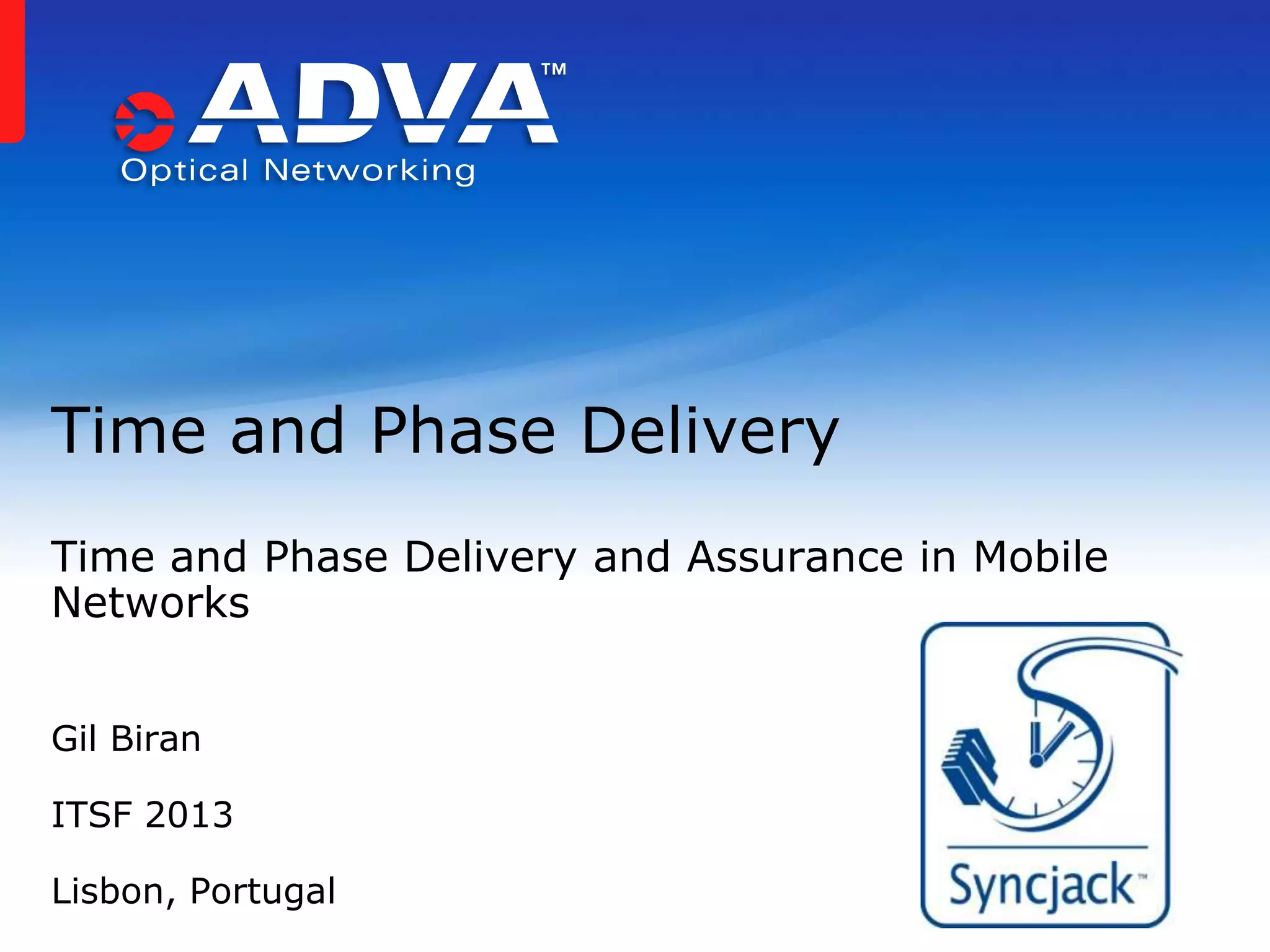 ADVA™
Optical Networking

Time and Phase Delivery

Time and Phase Delivery and Assurance in Mobile Networks

Gil Biran

ITSF 2013

Lisbon, Portugal

Syncjack™